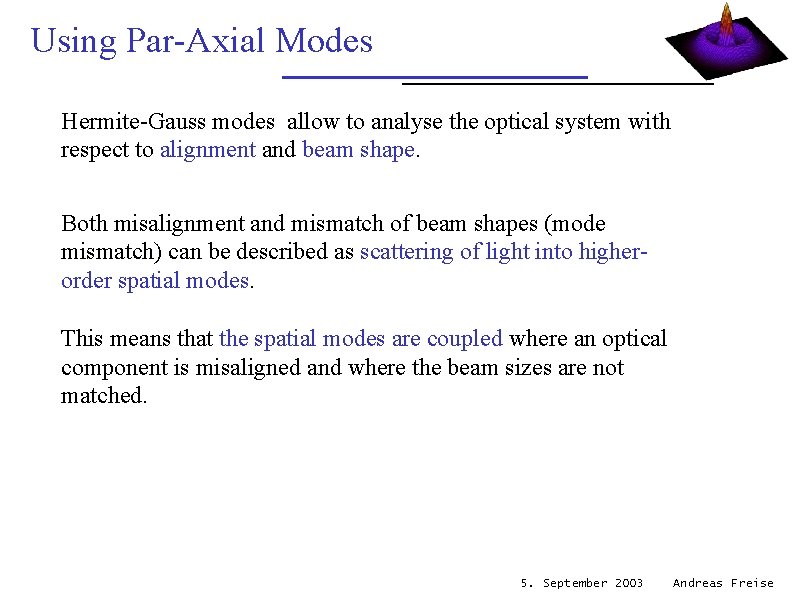 Using Par-Axial Modes

Hermite-Gauss modes allow to analyse the optical system with respect to alignment and beam shape.

Both misalignment and mismatch of beam shapes (mode mismatch) can be described as scattering of light into higher-order spatial modes.

This means that the spatial modes are coupled where an optical component is misaligned and where the beam sizes are not matched.

5. September 2003 Andreas Freise